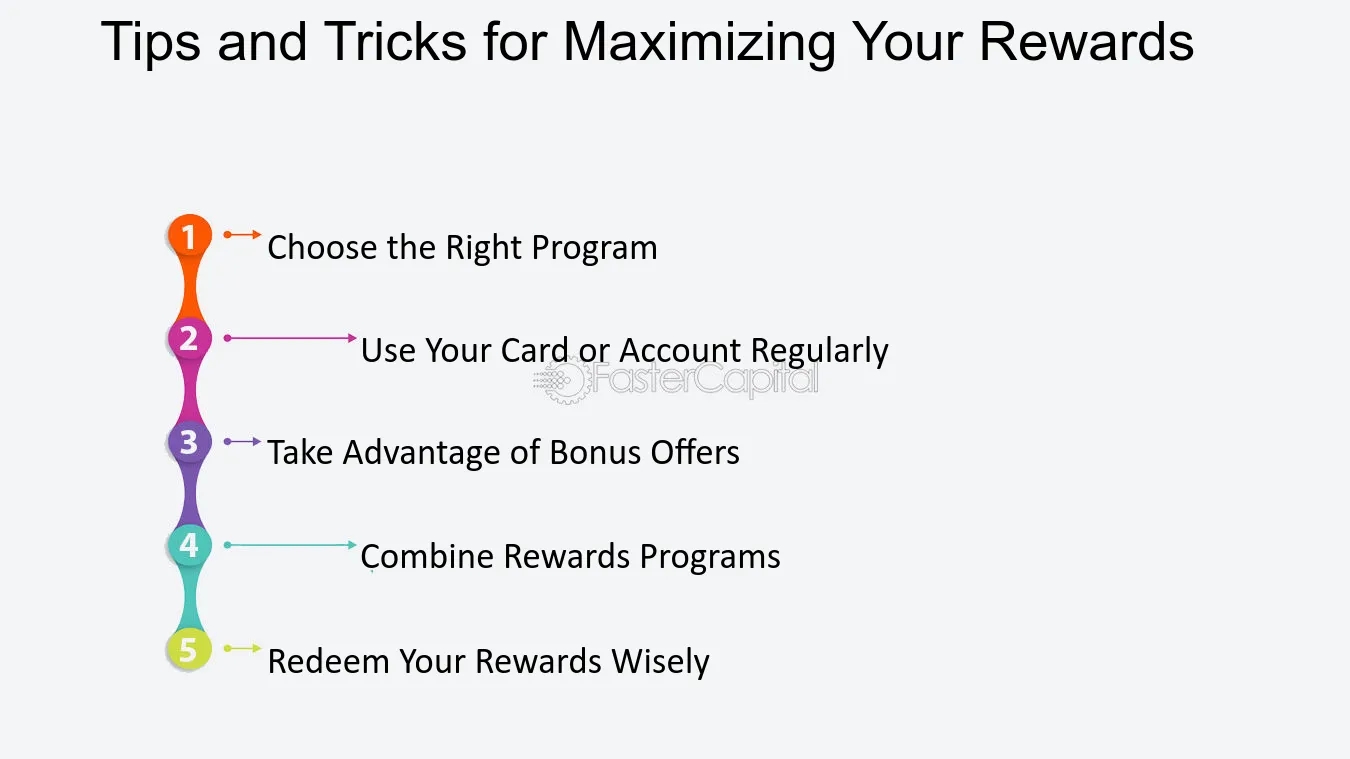 Tips and Tricks for Maximizing Your Rewards

1 Choose the Right Program

2 Use Your Card or Account Regularly

FasterCapital

3 Take Advantage of Bonus Offers

4 Combine Rewards Programs

5 Redeem Your Rewards Wisely